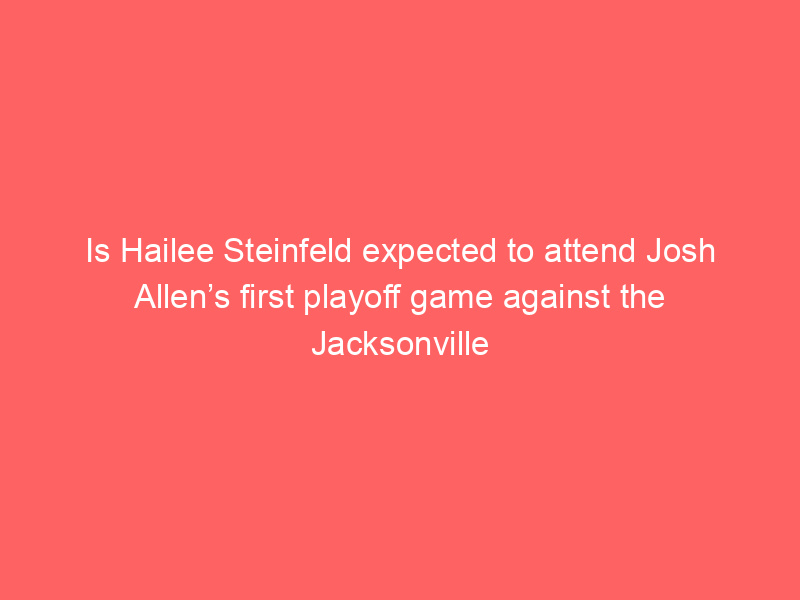 Is Hailee Steinfeld expected to attend Josh Allen’s first playoff game against the Jacksonville